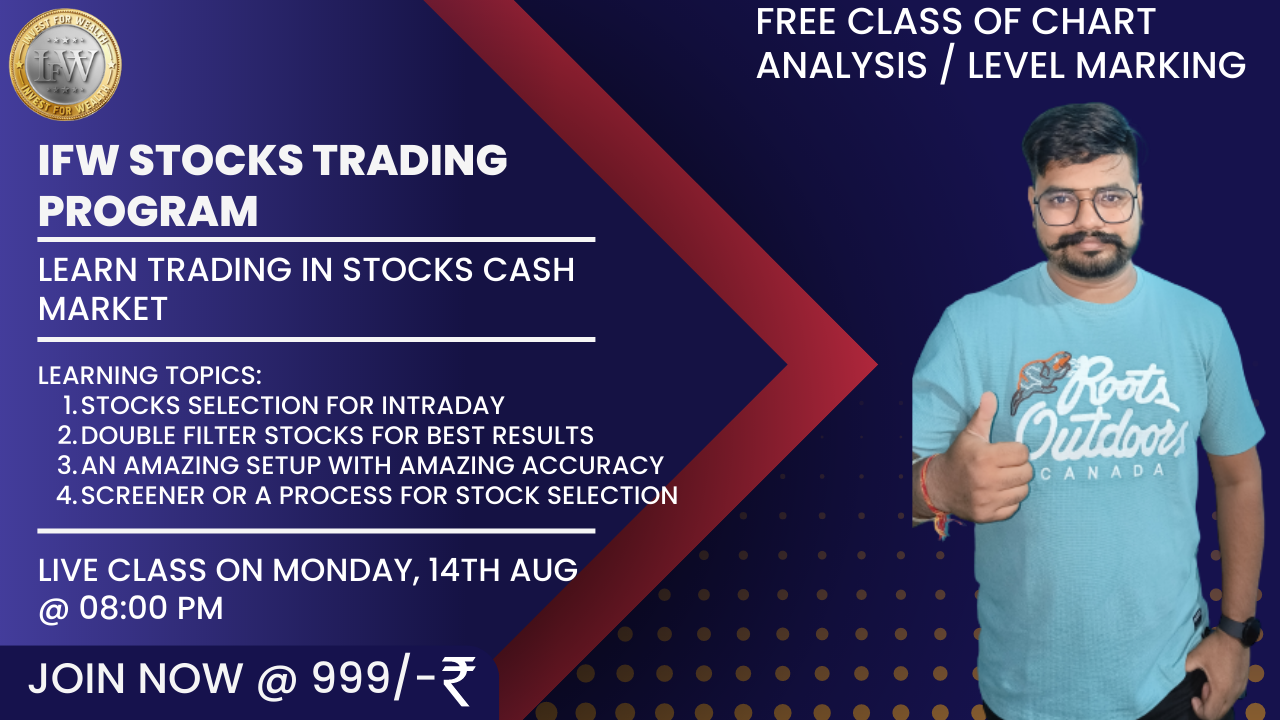 INVEST FOR WEALTH
IFW
INVEST FOR WEALTH

FREE CLASS OF CHART ANALYSIS / LEVEL MARKING

IFW STOCKS TRADING PROGRAM

LEARN TRADING IN STOCKS CASH MARKET

LEARNING TOPICS:
1. STOCKS SELECTION FOR INTRADAY
2. DOUBLE FILTER STOCKS FOR BEST RESULTS
3. AN AMAZING SETUP WITH AMAZING ACCURACY
4. SCREENER OR A PROCESS FOR STOCK SELECTION

LIVE CLASS ON MONDAY, 14TH AUG @ 08:00 PM

JOIN NOW @ 999/-₹

Roots Outdoors CANADA